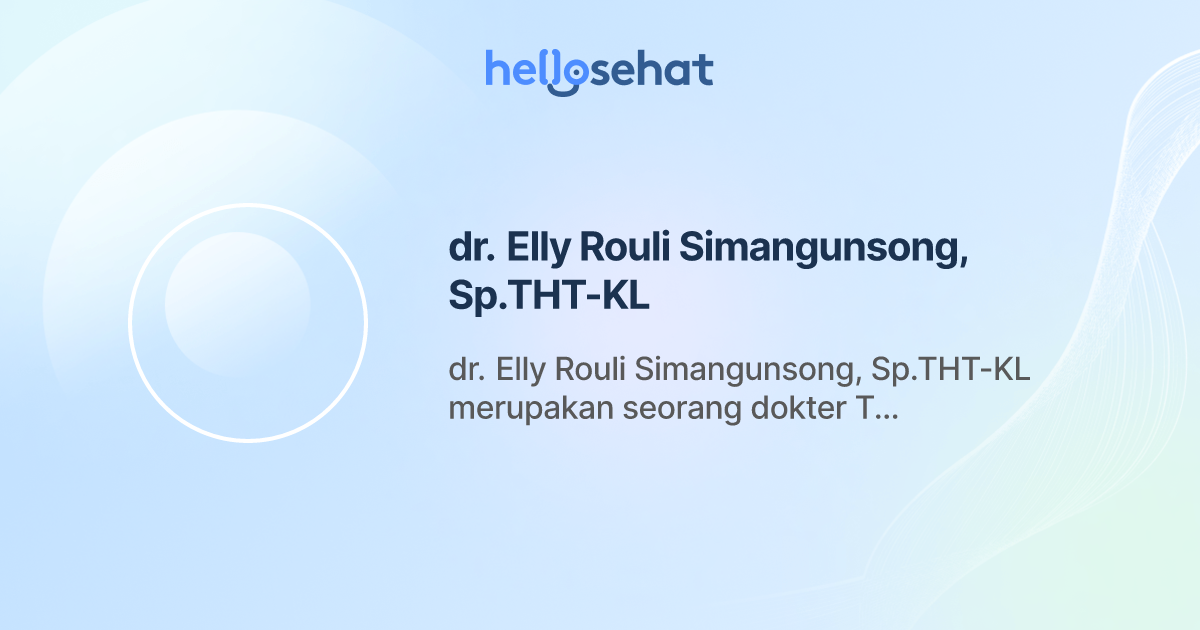 hellosehat

dr. Elly Rouli Simangunsong, Sp.THT-KL

dr. Elly Rouli Simangunsong, Sp.THT-KL merupakan seorang dokter T...